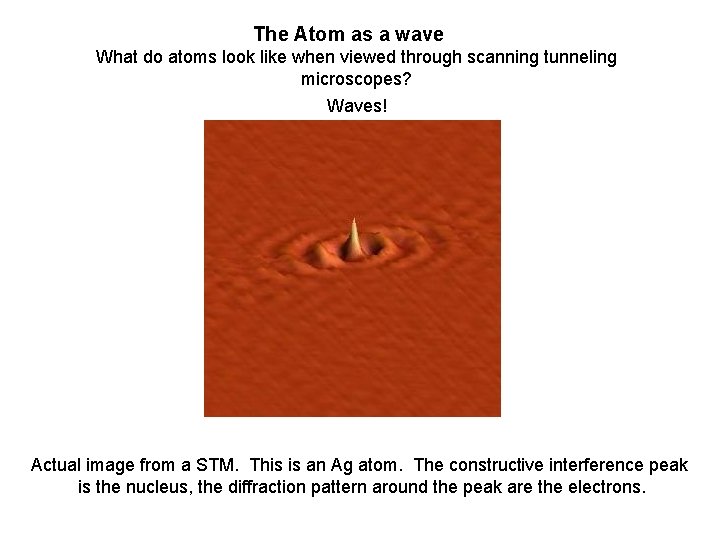 The Atom as a wave

What do atoms look like when viewed through scanning tunneling microscopes?

Waves!

Actual image from a STM. This is an Ag atom. The constructive interference peak is the nucleus, the diffraction pattern around the peak are the electrons.